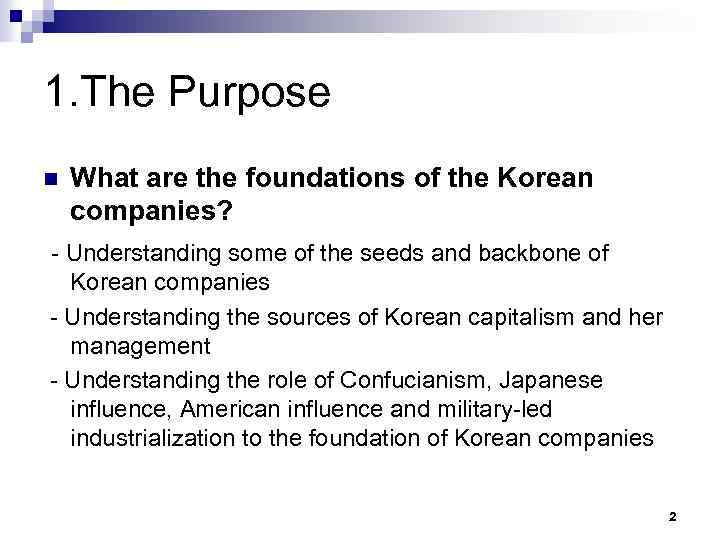 1.The Purpose

What are the foundations of the Korean companies?

- Understanding some of the seeds and backbone of Korean companies

- Understanding the sources of Korean capitalism and her management

- Understanding the role of Confucianism, Japanese influence, American influence and military-led industrialization to the foundation of Korean companies

2